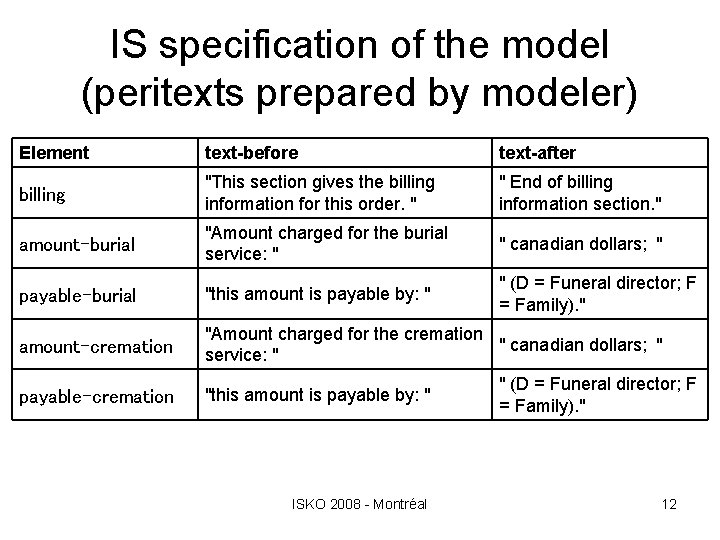 IS specification of the model (peritexts prepared by modeler)

| Element | text-before | text-after |
|---|---|---|
| billing | "This section gives the billing information for this order. " | " End of billing information section." |
| amount-burial | "Amount charged for the burial service: " | " canadian dollars; " |
| payable-burial | "this amount is payable by: " | " (D = Funeral director; F = Family)." |
| amount-cremation | "Amount charged for the cremation service: " | " canadian dollars; " |
| payable-cremation | "this amount is payable by: " | " (D = Funeral director; F = Family)." |

ISKO 2008 - Montréal

12